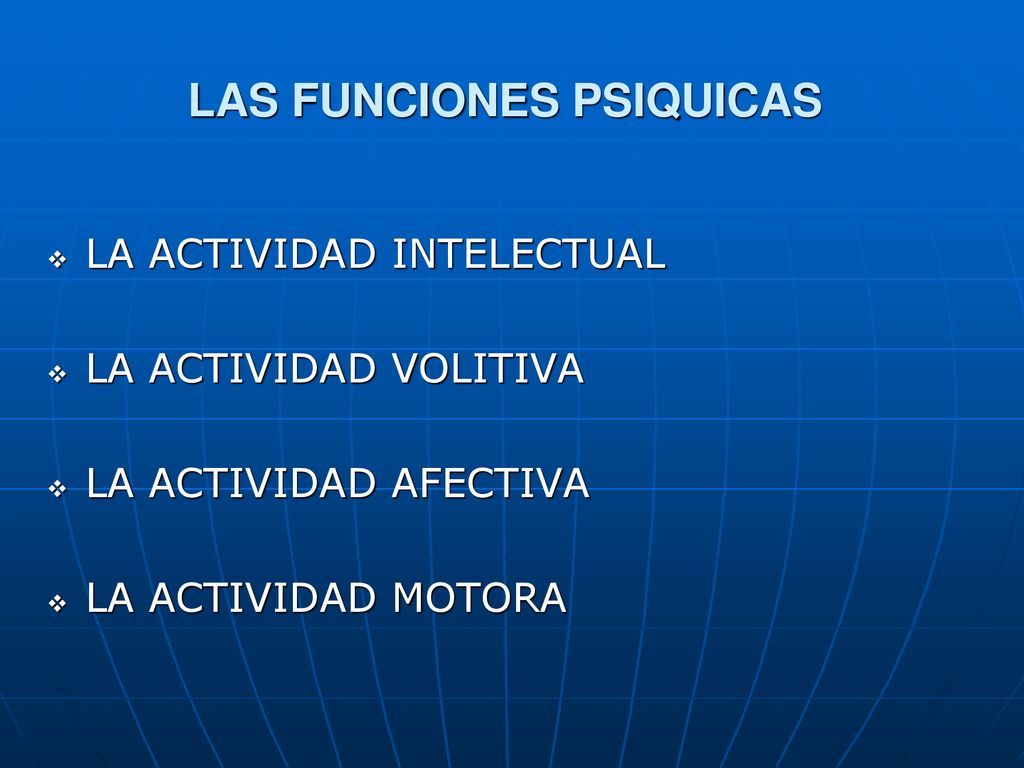 LAS FUNCIONES PSIQUICAS

❖ LA ACTIVIDAD INTELECTUAL

❖ LA ACTIVIDAD VOLITIVA

❖ LA ACTIVIDAD AFECTIVA

❖ LA ACTIVIDAD MOTORA